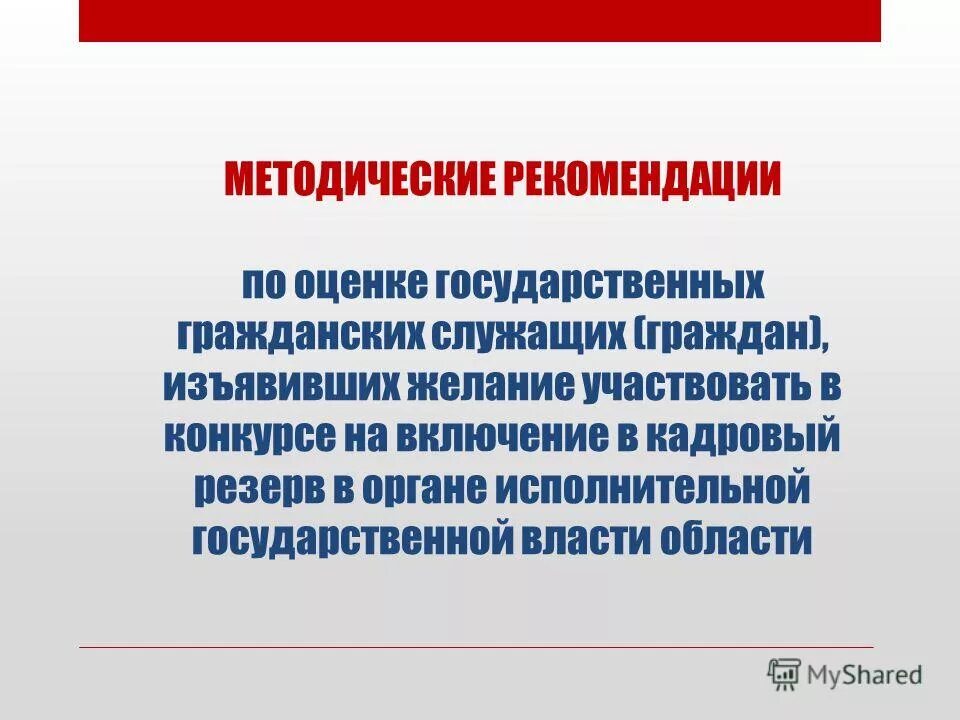 МЕТОДИЧЕСКИЕ РЕКОМЕНДАЦИИ

по оценке государственных гражданских служащих (граждан), изъявивших желание участвовать в конкурсе на включение в кадровый резерв в органе исполнительной государственной власти области

MyShared